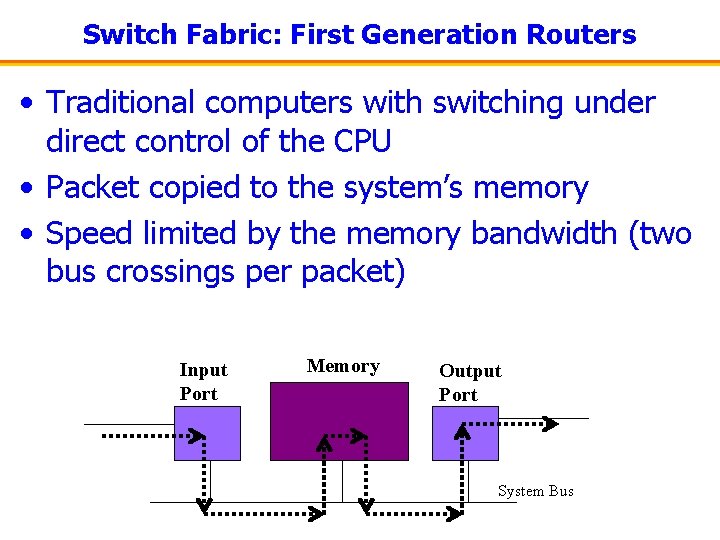 Switch Fabric: First Generation Routers

• Traditional computers with switching under direct control of the CPU

• Packet copied to the system's memory

• Speed limited by the memory bandwidth (two bus crossings per packet)

Input Port

Memory

Output Port

System Bus